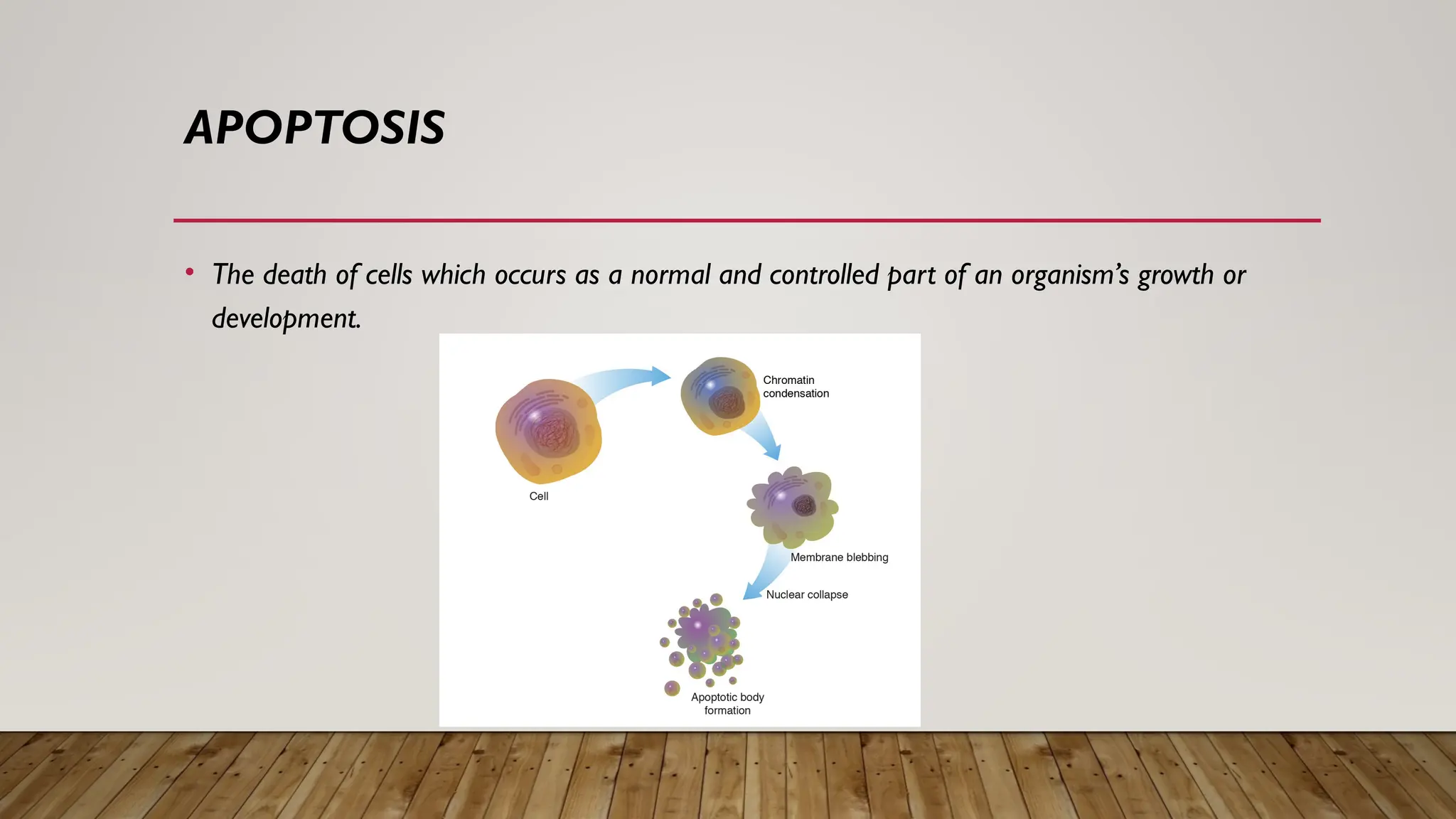 APOPTOSIS

• The death of cells which occurs as a normal and controlled part of an organism's growth or development.

Cell

Chromatin condensation

Membrane blebbing

Nuclear collapse

Apoptotic body formation